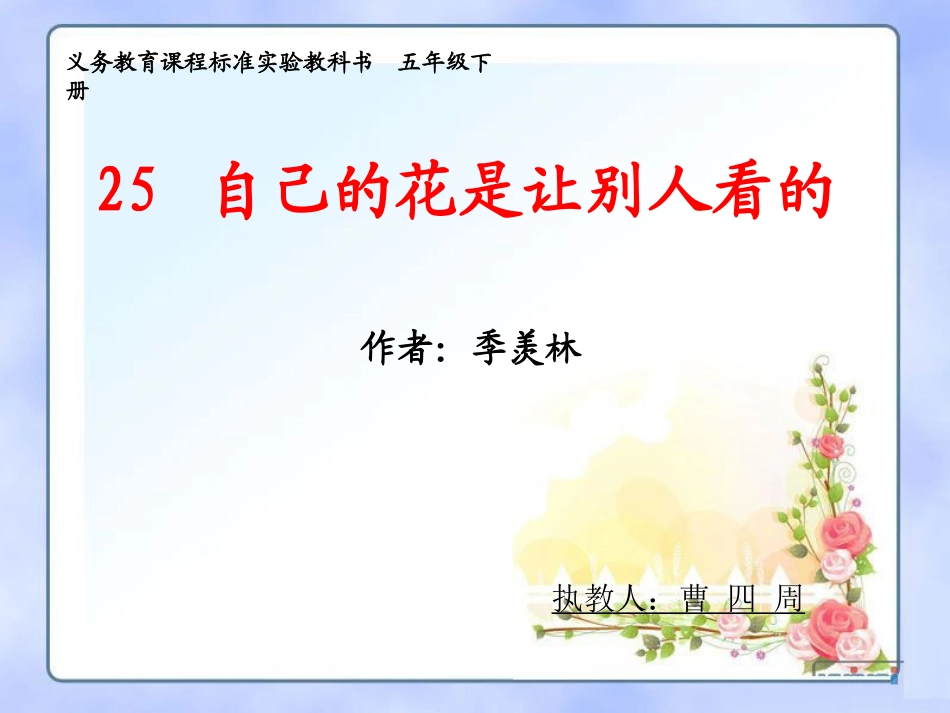 义务教育课程标准实验教科书　五年级下册

25　自己的花是让别人看的

作者：季羡林

执教人：曹 四 周